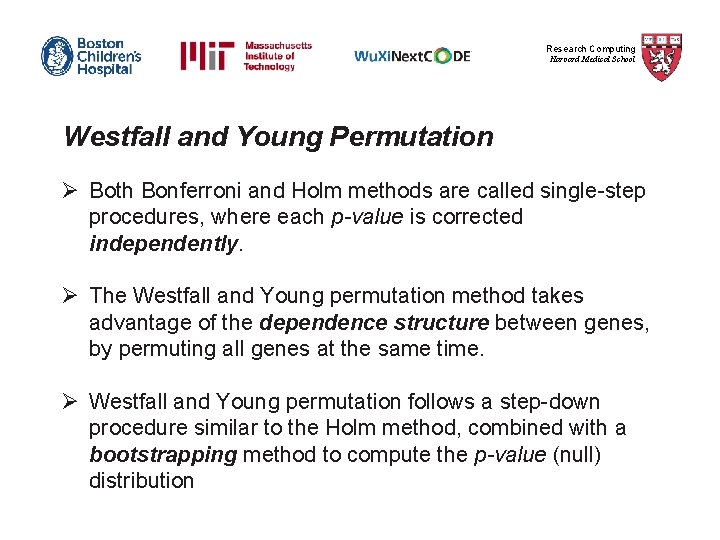 Boston Children's Hospital

MIT Massachusetts Institute of Technology

WuXiNextCODE

Research Computing
Harvard Medical School

Westfall and Young Permutation

➢ Both Bonferroni and Holm methods are called single-step procedures, where each p-value is corrected independently.

➢ The Westfall and Young permutation method takes advantage of the dependence structure between genes, by permuting all genes at the same time.

➢ Westfall and Young permutation follows a step-down procedure similar to the Holm method, combined with a bootstrapping method to compute the p-value (null) distribution